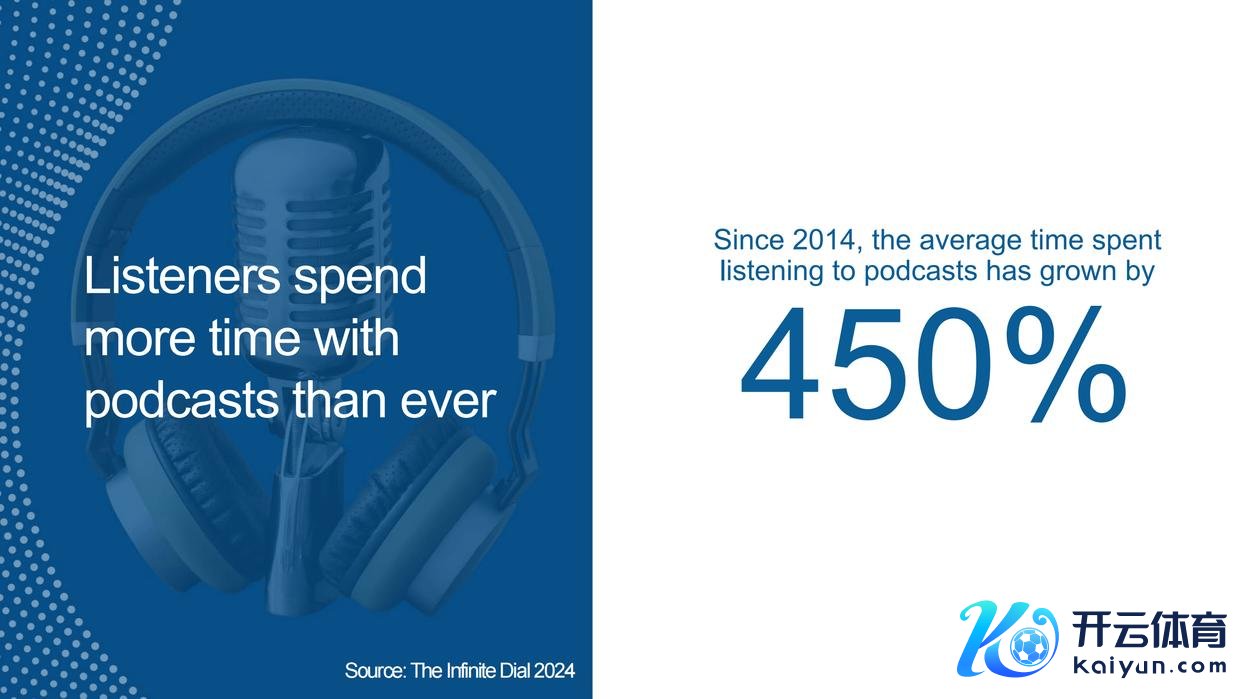 Listeners spend more time with podcasts than ever

Source: The Infinite Dial 2024

Since 2014, the average time spent listening to podcasts has grown by

450%

开云体育
kaiyun.com